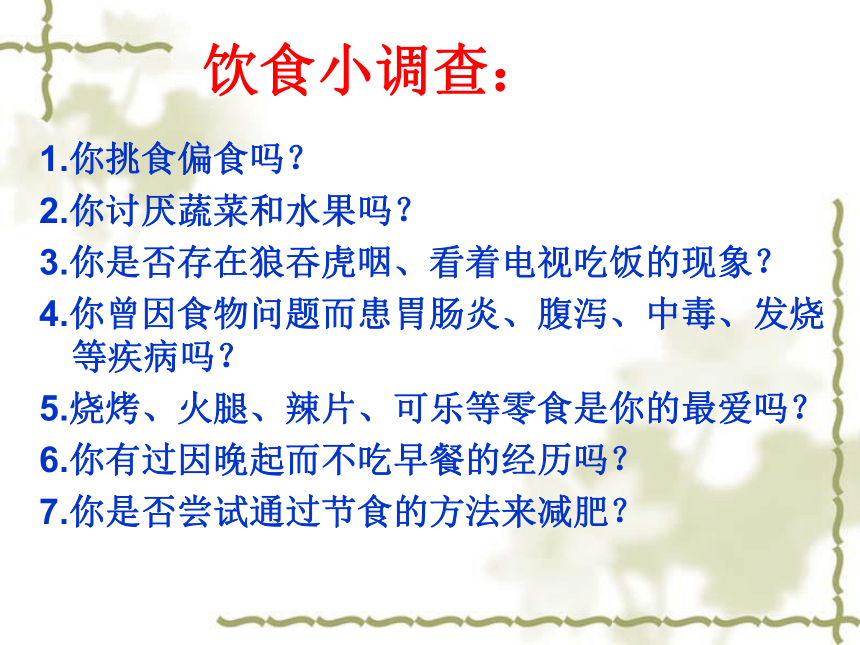 饮食小调查：

1.你挑食偏食吗？

2.你讨厌蔬菜和水果吗？

3.你是否存在狼吞虎咽、看着电视吃饭的现象？

4.你曾因食物问题而患胃肠炎、腹泻、中毒、发烧等疾病吗？

5.烧烤、火腿、辣片、可乐等零食是你的最爱吗？

6.你有过因晚起而不吃早餐的经历吗？

7.你是否尝试通过节食的方法来减肥？